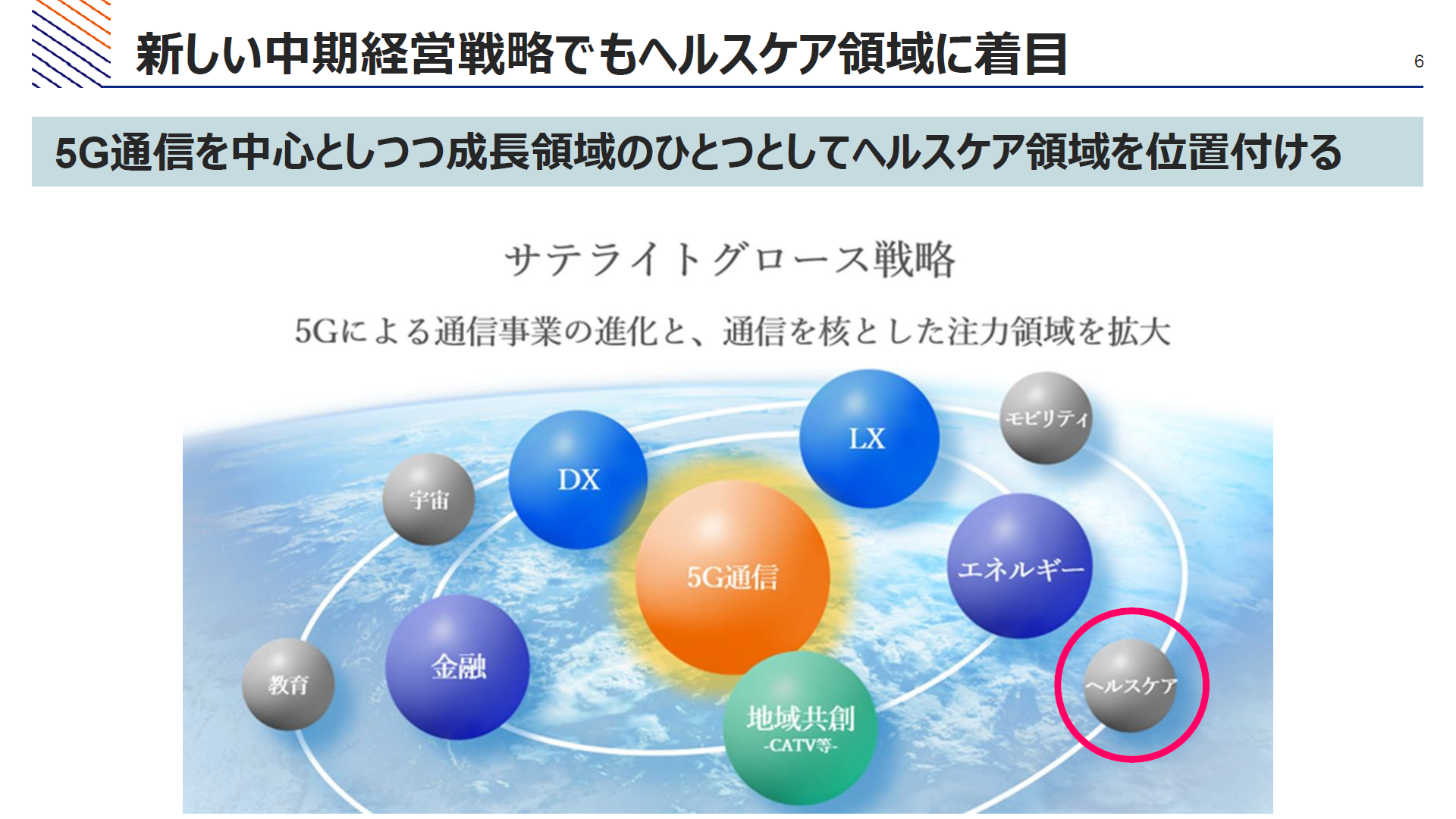 新しい中期経営戦略でもヘルスケア領域に着目

6

5G通信を中心としつつ成長領域のひとつとしてヘルスケア領域を位置付ける

サテライトグロース戦略

5Gによる通信事業の進化と、通信を核とした注力領域を拡大

LX

モビリティ

DX

宇宙

5G通信

エネルギー

金融

教育

ヘルスケア

地域共創
-CATV等-